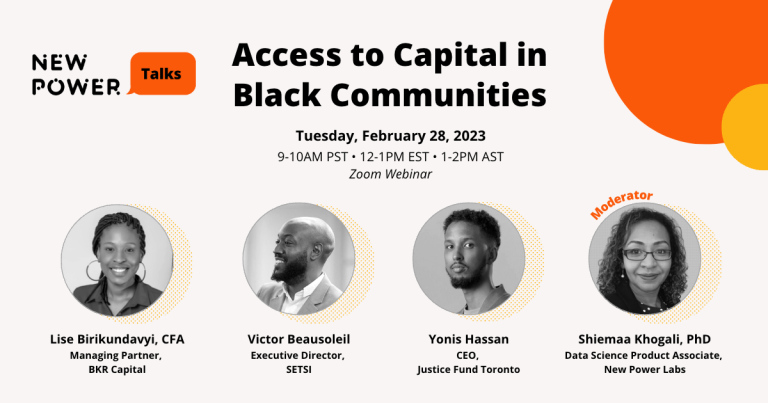 NEW POWER Talks

Access to Capital in Black Communities

Tuesday, February 28, 2023
9-10AM PST • 12-1PM EST • 1-2PM AST
Zoom Webinar

Lise Birikundavyi, CFA
Managing Partner,
BKR Capital

Victor Beausoleil
Executive Director,
SETSI

Yonis Hassan
CEO,
Justice Fund Toronto

Moderator
Shiemaa Khogali, PhD
Data Science Product Associate,
New Power Labs